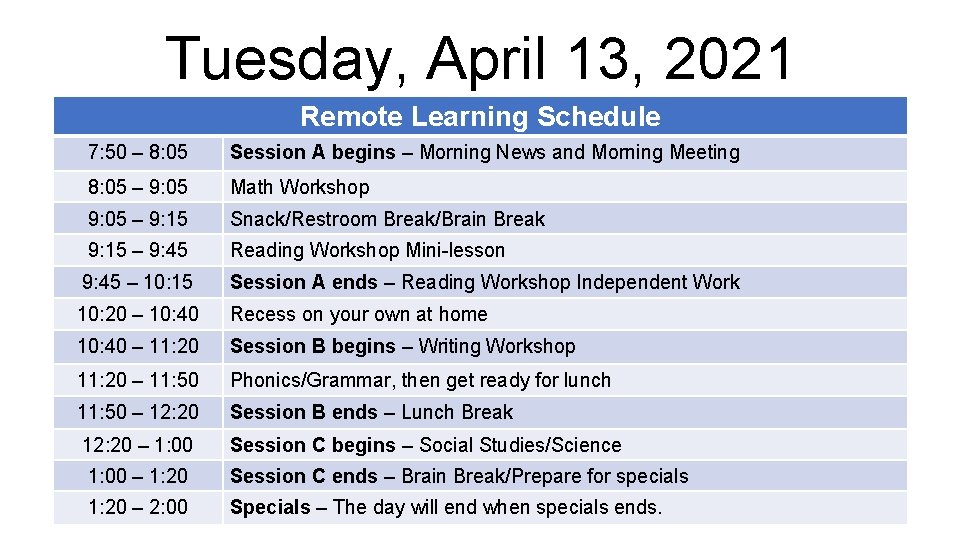 Tuesday, April 13, 2021

| Remote Learning Schedule | |
|---|---|
| 7:50 – 8:05 | Session A begins – Morning News and Morning Meeting |
| 8:05 – 9:05 | Math Workshop |
| 9:05 – 9:15 | Snack/Restroom Break/Brain Break |
| 9:15 – 9:45 | Reading Workshop Mini-lesson |
| 9:45 – 10:15 | Session A ends – Reading Workshop Independent Work |
| 10:20 – 10:40 | Recess on your own at home |
| 10:40 – 11:20 | Session B begins – Writing Workshop |
| 11:20 – 11:50 | Phonics/Grammar, then get ready for lunch |
| 11:50 – 12:20 | Session B ends – Lunch Break |
| 12:20 – 1:00 | Session C begins – Social Studies/Science |
| 1:00 – 1:20 | Session C ends – Brain Break/Prepare for specials |
| 1:20 – 2:00 | Specials – The day will end when specials ends. |